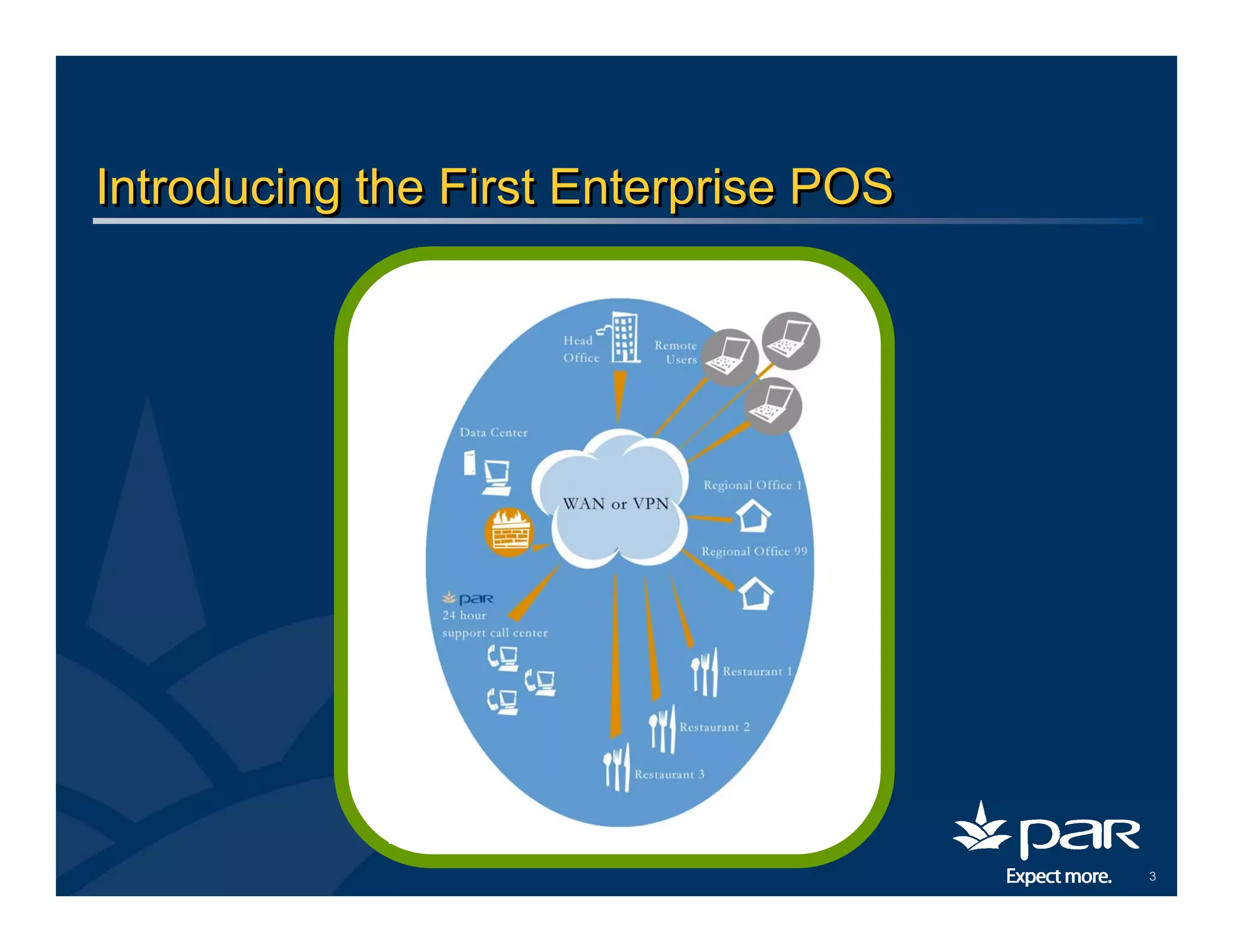 Introducing the First Enterprise POS

Head Office

Remote Users

Data Center

WAN or VPN

Regional Office 1

Regional Office 99

par
24 hour
support call center

Restaurant 1

Restaurant 2

Restaurant 3

par
Expect more.

3